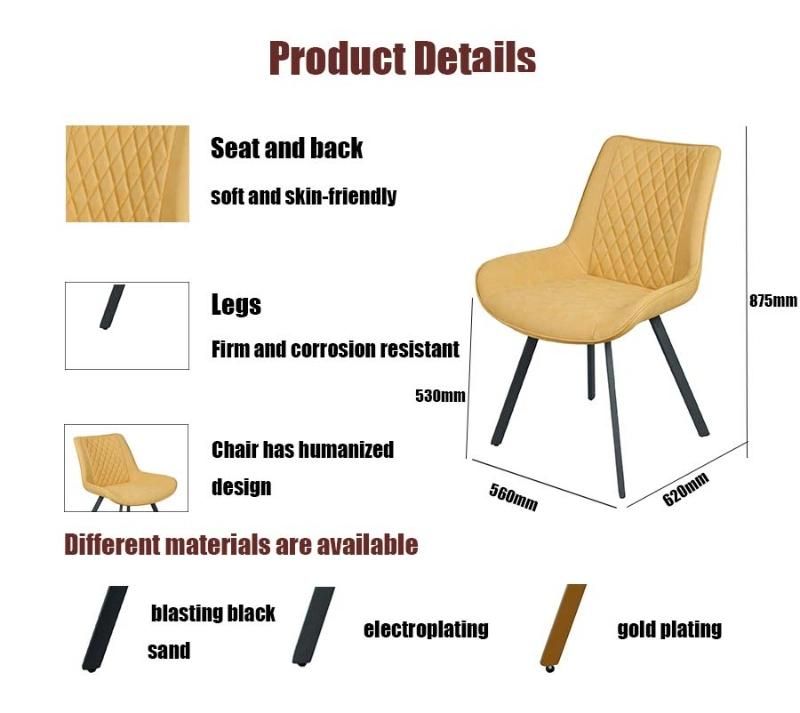 Product Details

Seat and back

soft and skin-friendly

Legs

Firm and corrosion resistant

Chair has humanized design

875mm

530mm

560mm

620mm

Different materials are available

blasting black sand

electroplating

gold plating